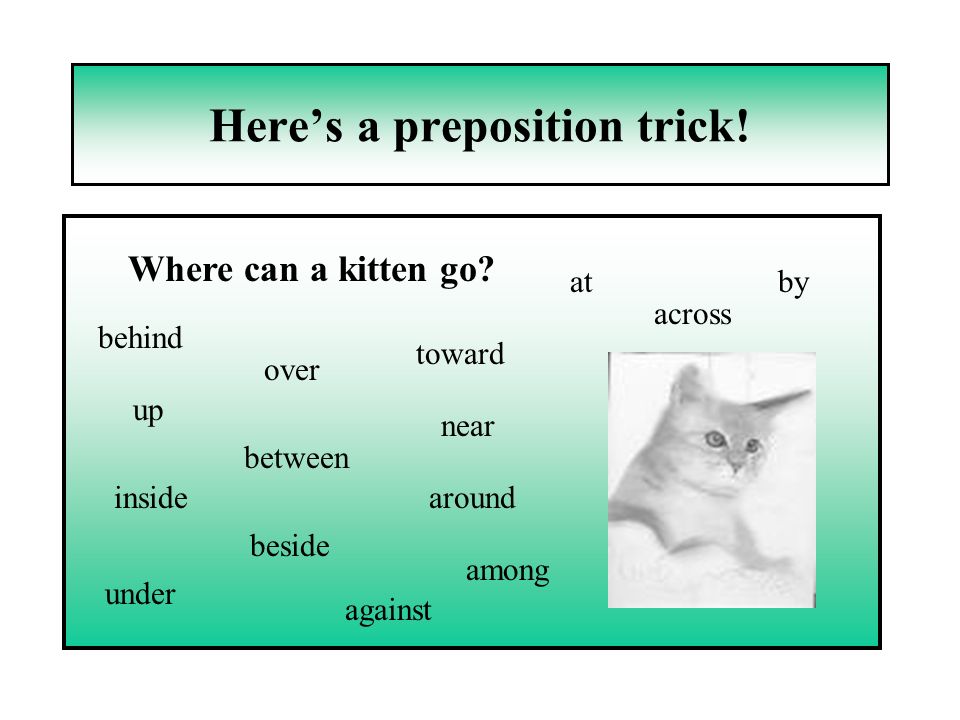 Here’s a preposition trick!

Where can a kitten go?

at

by

across

behind

over

toward

up

near

between

inside

around

beside

among

under

against